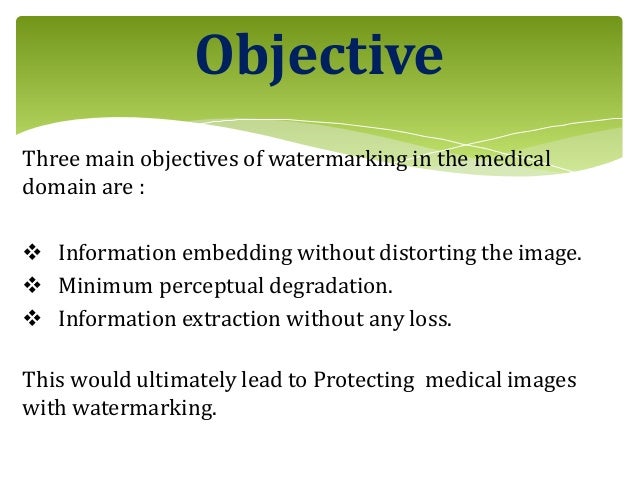 Objective

Three main objectives of watermarking in the medical domain are :

❖ Information embedding without distorting the image.
❖ Minimum perceptual degradation.
❖ Information extraction without any loss.

This would ultimately lead to Protecting  medical images with watermarking.